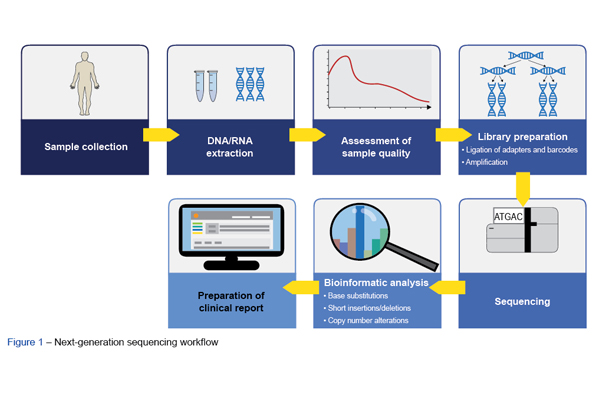 Sample collection

DNA/RNA extraction

Assessment of sample quality

Library preparation
• Ligation of adapters and barcodes
• Amplification

ATGAC

Sequencing

Bioinformatic analysis
• Base substitutions
• Short insertions/deletions
• Copy number alterations

Preparation of clinical report

Figure 1 – Next-generation sequencing workflow